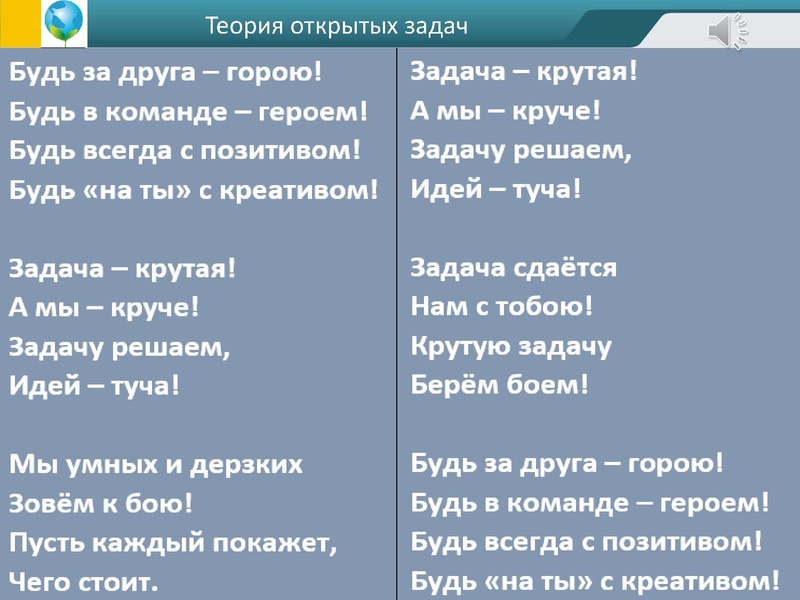 Теория открытых задач

Будь за друга – горою!
Будь в команде – героем!
Будь всегда с позитивом!
Будь «на ты» с креативом!

Задача – крутая!
А мы – круче!
Задачу решаем,
Идей – туча!

Мы умных и дерзких
Зовём к бою!
Пусть каждый покажет,
Чего стоит.

Задача – крутая!
А мы – круче!
Задачу решаем,
Идей – туча!

Задача сдаётся
Нам с тобою!
Крутую задачу
Берём боем!

Будь за друга – горою!
Будь в команде – героем!
Будь всегда с позитивом!
Будь «на ты» с креативом!